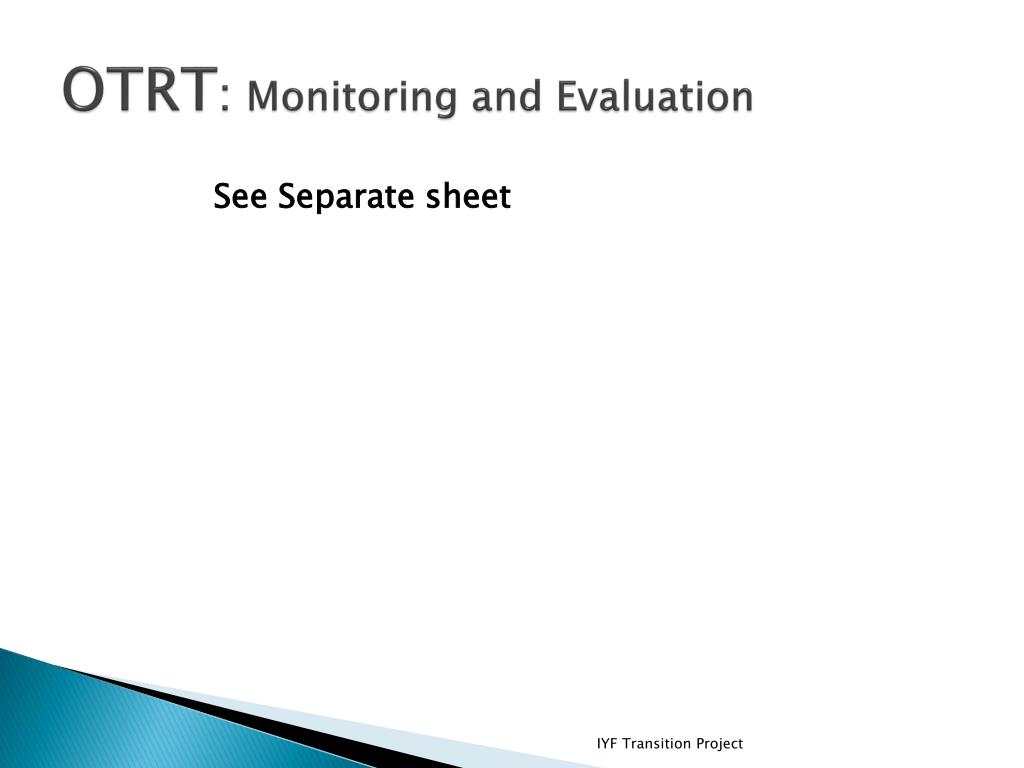 OTRT: Monitoring and Evaluation

See Separate sheet

IYF Transition Project